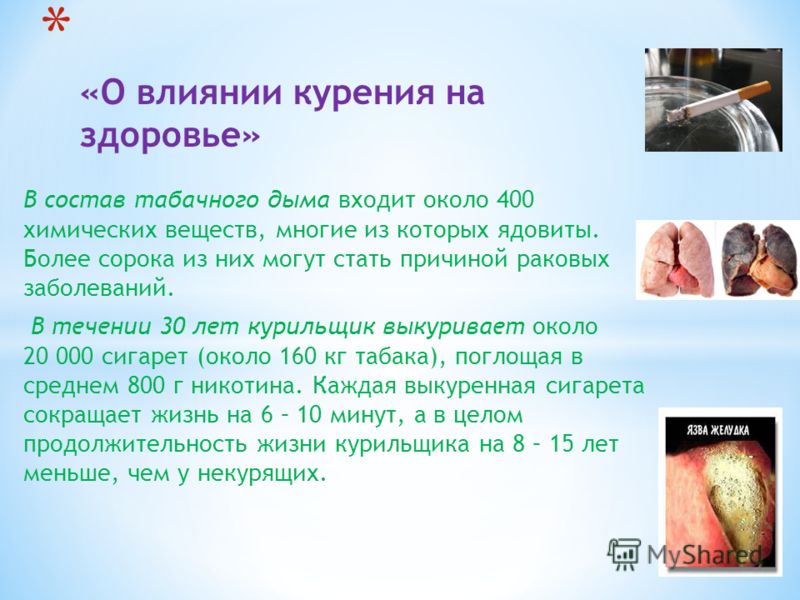 *

«О влиянии курения на здоровье»

В состав табачного дыма входит около 400 химических веществ, многие из которых ядовиты. Более сорока из них могут стать причиной раковых заболеваний.

В течении 30 лет курильщик выкуривает около 20 000 сигарет (около 160 кг табака), поглощая в среднем 800 г никотина. Каждая выкуренная сигарета сокращает жизнь на 6 – 10 минут, а в целом продолжительность жизни курильщика на 8 – 15 лет меньше, чем у некурящих.

ЯЗВА ЖЕЛУДКА

MyShared